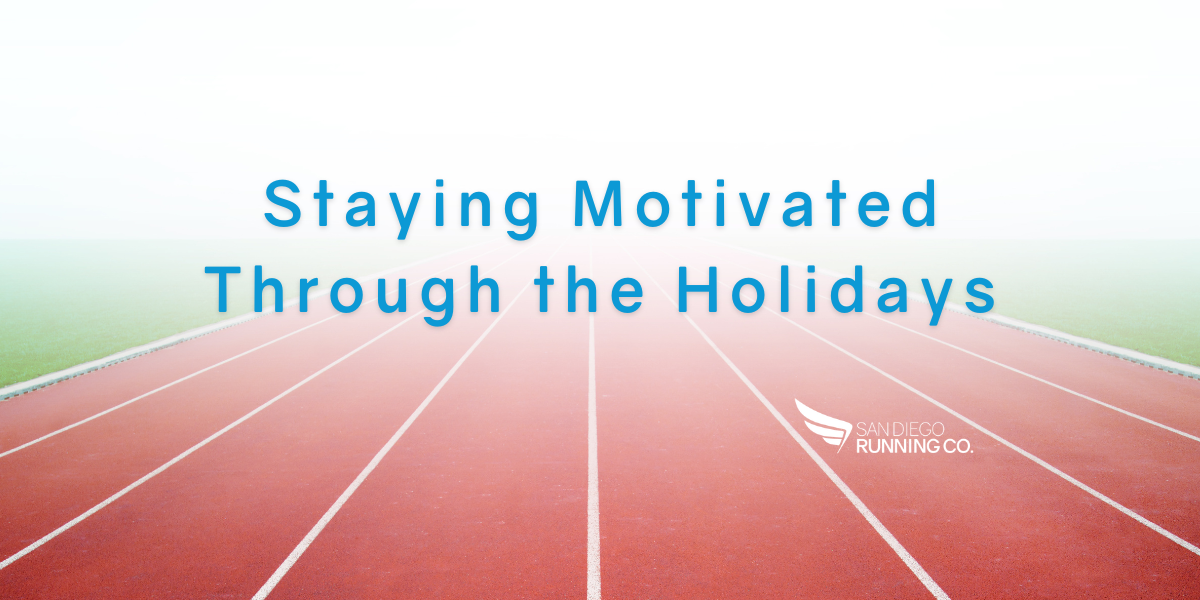 Staying Motivated Through the Holidays

SAN DIEGO RUNNING CO.